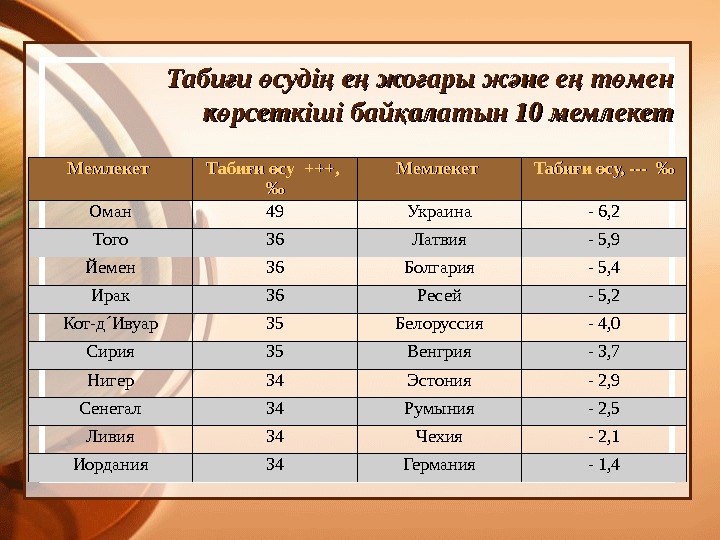 Табиғи өсудің ең жоғары және ең төмен көрсеткіші байқалатын 10 мемлекет

| Мемлекет | Табиғи өсу +++, ‰ | Мемлекет | Табиғи өсу, --- ‰ |
|---|---|---|---|
| Оман | 49 | Украина | - 6,2 |
| Того | 36 | Латвия | - 5,9 |
| Йемен | 36 | Болгария | - 5,4 |
| Ирак | 36 | Ресей | - 5,2 |
| Кот-д´Ивуар | 35 | Белоруссия | - 4,0 |
| Сирия | 35 | Венгрия | - 3,7 |
| Нигер | 34 | Эстония | - 2,9 |
| Сенегал | 34 | Румыния | - 2,5 |
| Ливия | 34 | Чехия | - 2,1 |
| Иордания | 34 | Германия | - 1,4 |